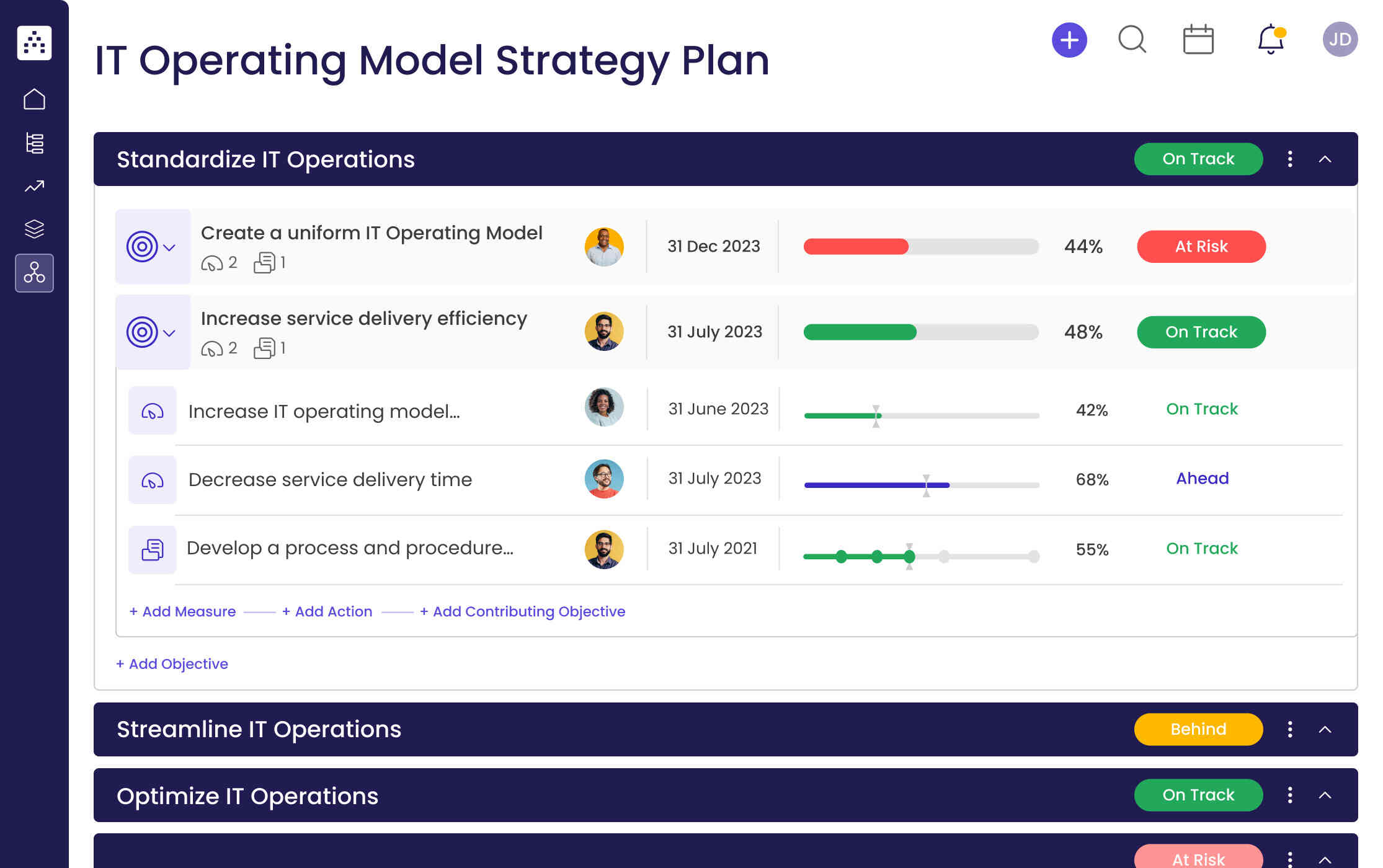 IT Operating Model Strategy Plan

JD

Standardize IT Operations
On Track

Create a uniform IT Operating Model
2 1
31 Dec 2023
44%
At Risk

Increase service delivery efficiency
2 1
31 July 2023
48%
On Track

Increase IT operating model...
31 June 2023
42%
On Track

Decrease service delivery time
31 July 2023
68%
Ahead

Develop a process and procedure...
31 July 2021
55%
On Track

+ Add Measure + Add Action + Add Contributing Objective

+ Add Objective

Streamline IT Operations
Behind

Optimize IT Operations
On Track

At Risk